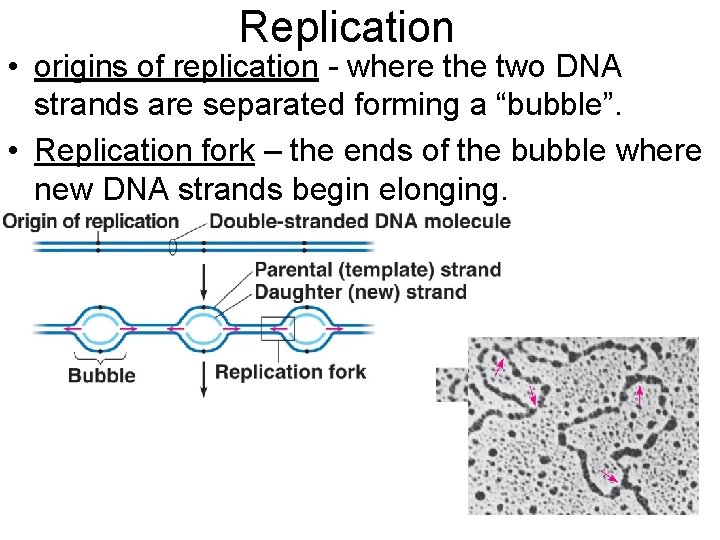 Replication

• origins of replication - where the two DNA strands are separated forming a “bubble”.

• Replication fork – the ends of the bubble where new DNA strands begin elonging.

Origin of replication

Double-stranded DNA molecule

Parental (template) strand

Daughter (new) strand

Bubble

Replication fork